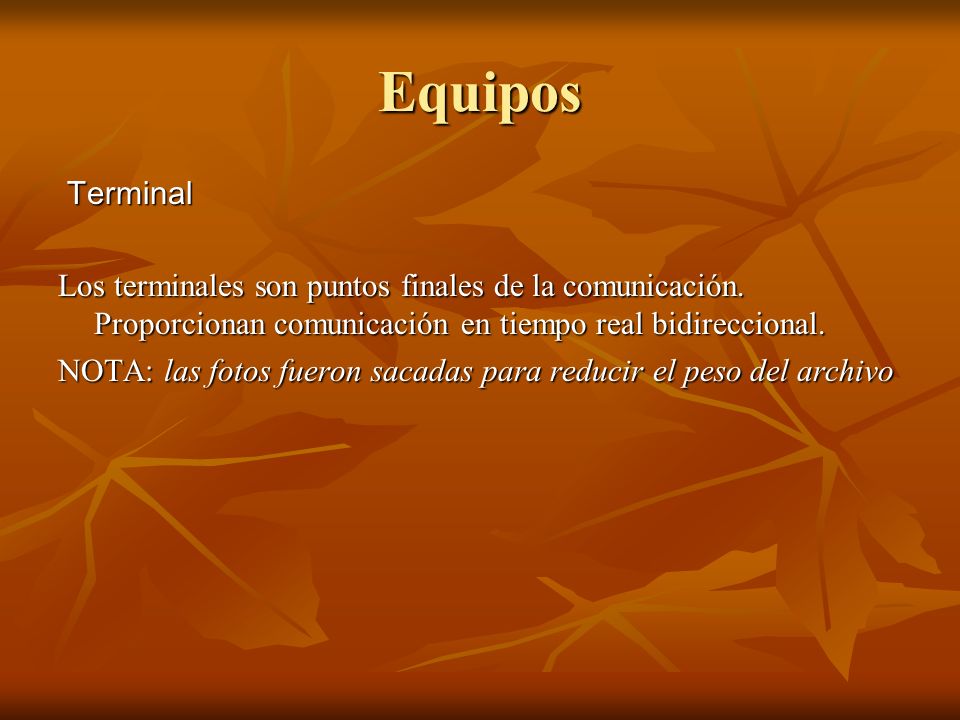 Equipos

Terminal

Los terminales son puntos finales de la comunicación. Proporcionan comunicación en tiempo real bidireccional.

NOTA: las fotos fueron sacadas para reducir el peso del archivo